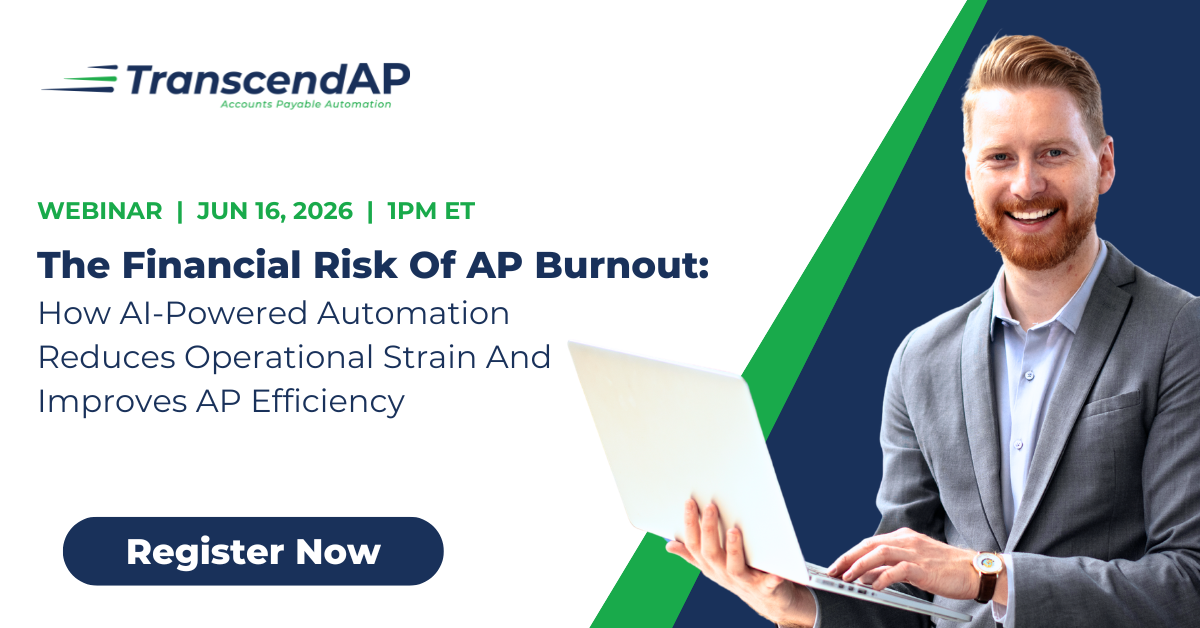 TranscendAP
Accounts Payable Automation

WEBINAR | JUN 16, 2026 | 1PM ET

The Financial Risk Of AP Burnout:
How AI-Powered Automation Reduces Operational Strain And Improves AP Efficiency

Register Now